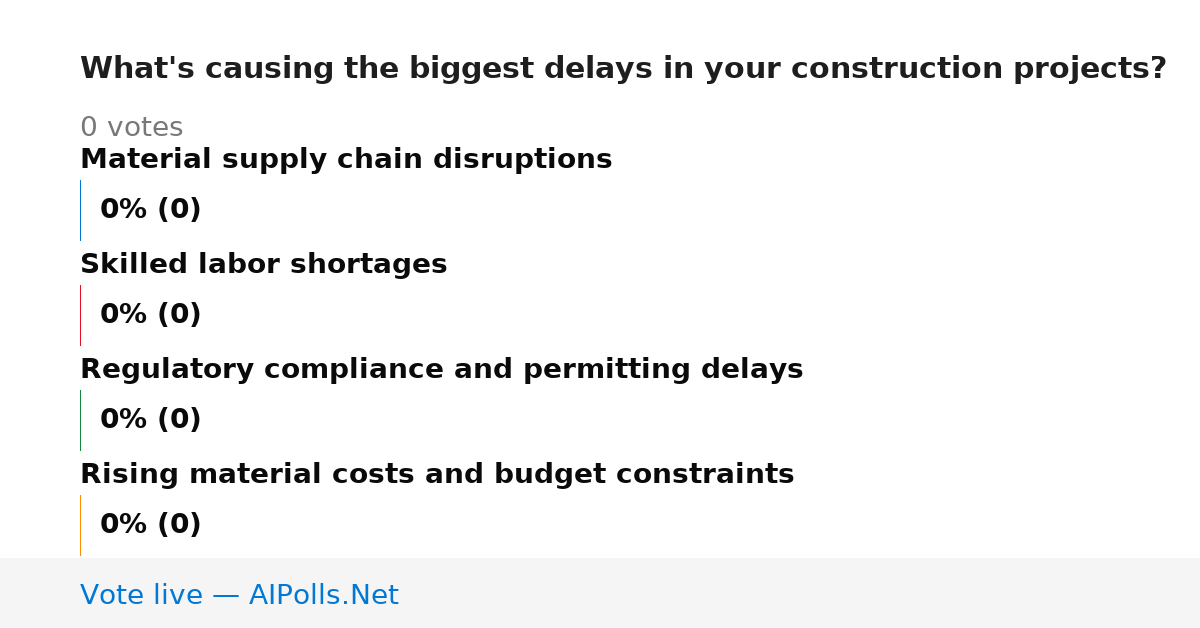 What's causing the biggest delays in your construction projects?

0 votes

Material supply chain disruptions

0% (0)

Skilled labor shortages

0% (0)

Regulatory compliance and permitting delays

0% (0)

Rising material costs and budget constraints

0% (0)

Vote live — AIPolls.Net